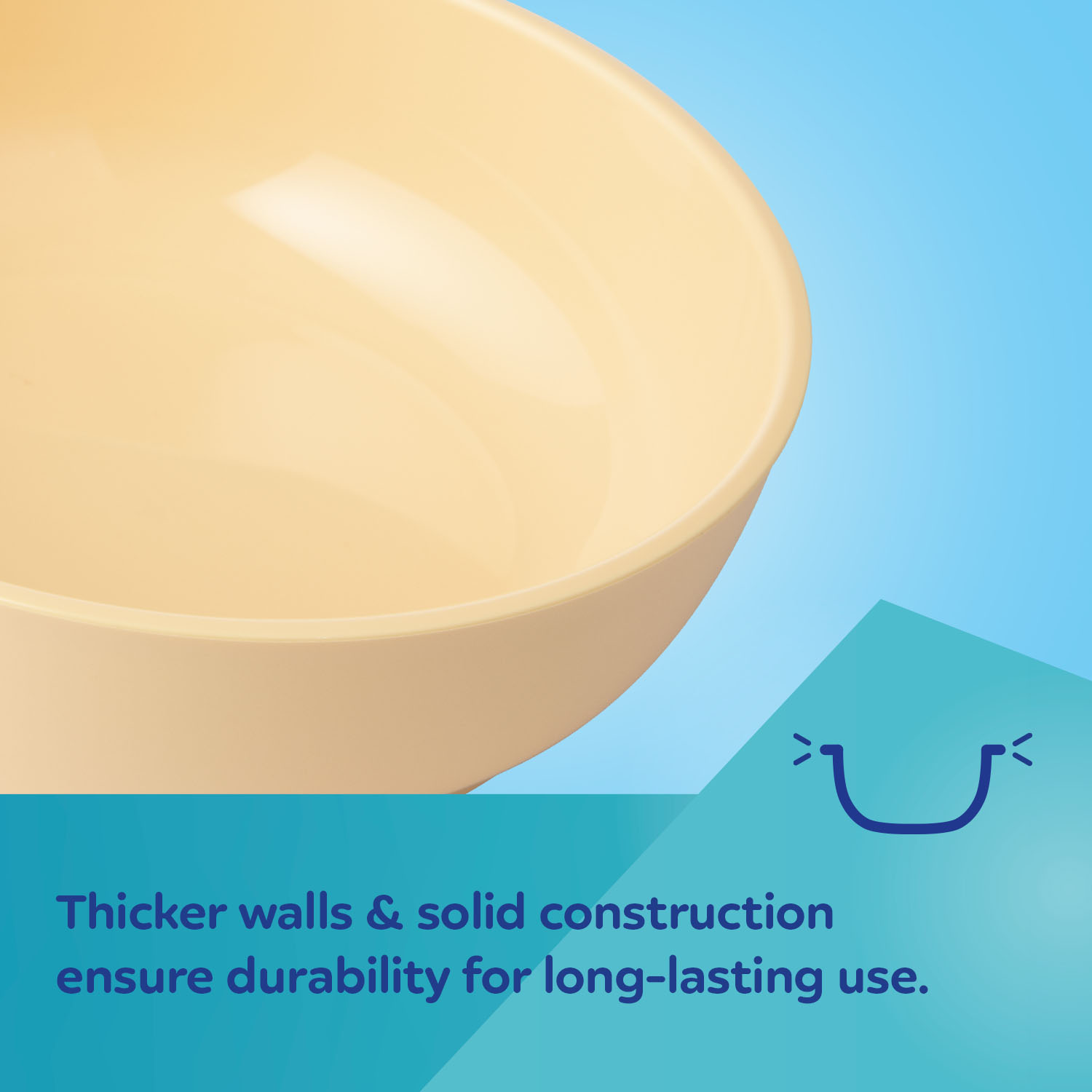 Thicker walls & solid construction ensure durability for long-lasting use.